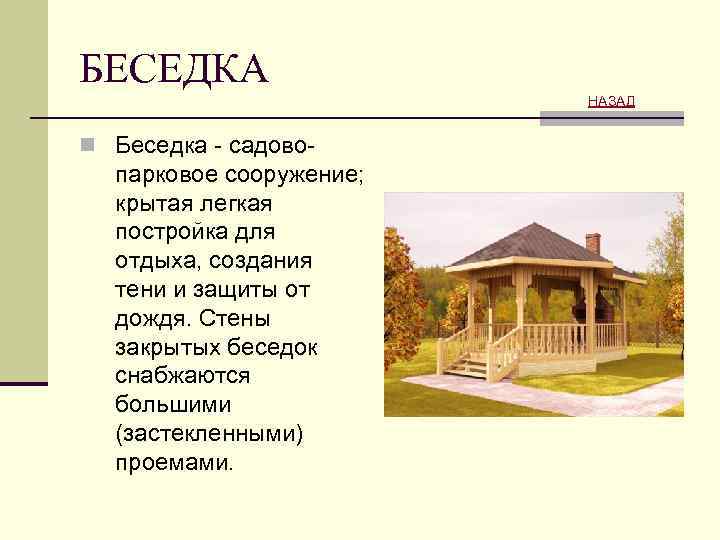 БЕСЕДКА

НАЗАД

Беседка - садово-парковое сооружение; крытая легкая постройка для отдыха, создания тени и защиты от дождя. Стены закрытых беседок снабжаются большими (застекленными) проемами.